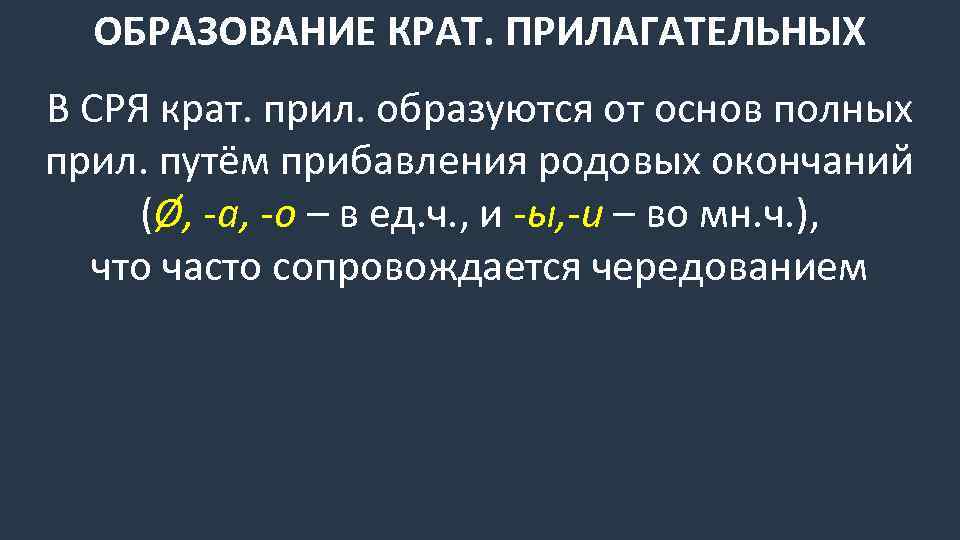 ОБРАЗОВАНИЕ КРАТ. ПРИЛАГАТЕЛЬНЫХ

В СРЯ крат. прил. образуются от основ полных прил. путём прибавления родовых окончаний (Ø, -а, -о – в ед.ч., и -ы,-и – во мн.ч.), что часто сопровождается чередованием